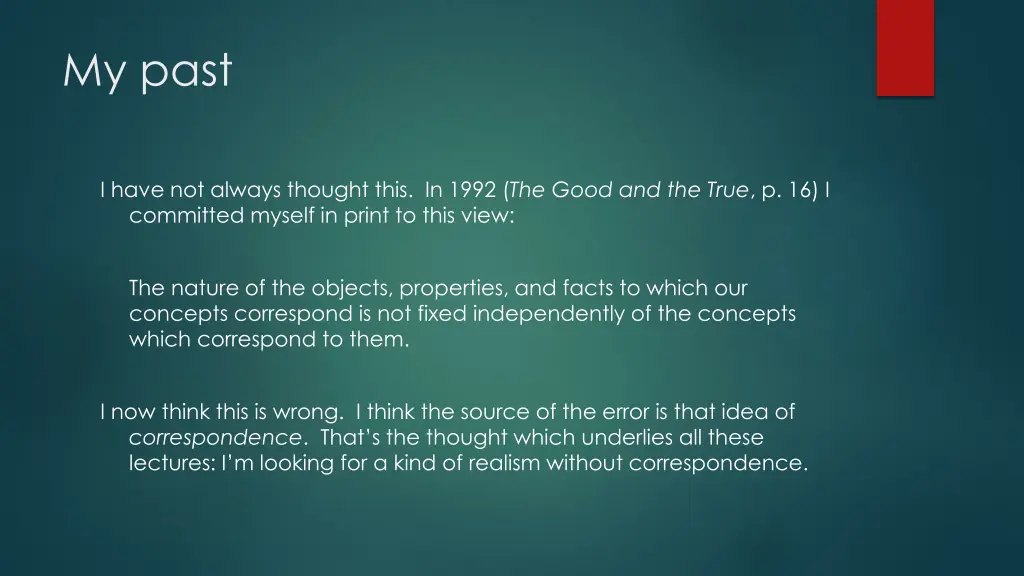 My past

I have not always thought this. In 1992 (The Good and the True, p. 16) I committed myself in print to this view:

The nature of the objects, properties, and facts to which our concepts correspond is not fixed independently of the concepts which correspond to them.

I now think this is wrong. I think the source of the error is that idea of correspondence. That's the thought which underlies all these lectures: I'm looking for a kind of realism without correspondence.